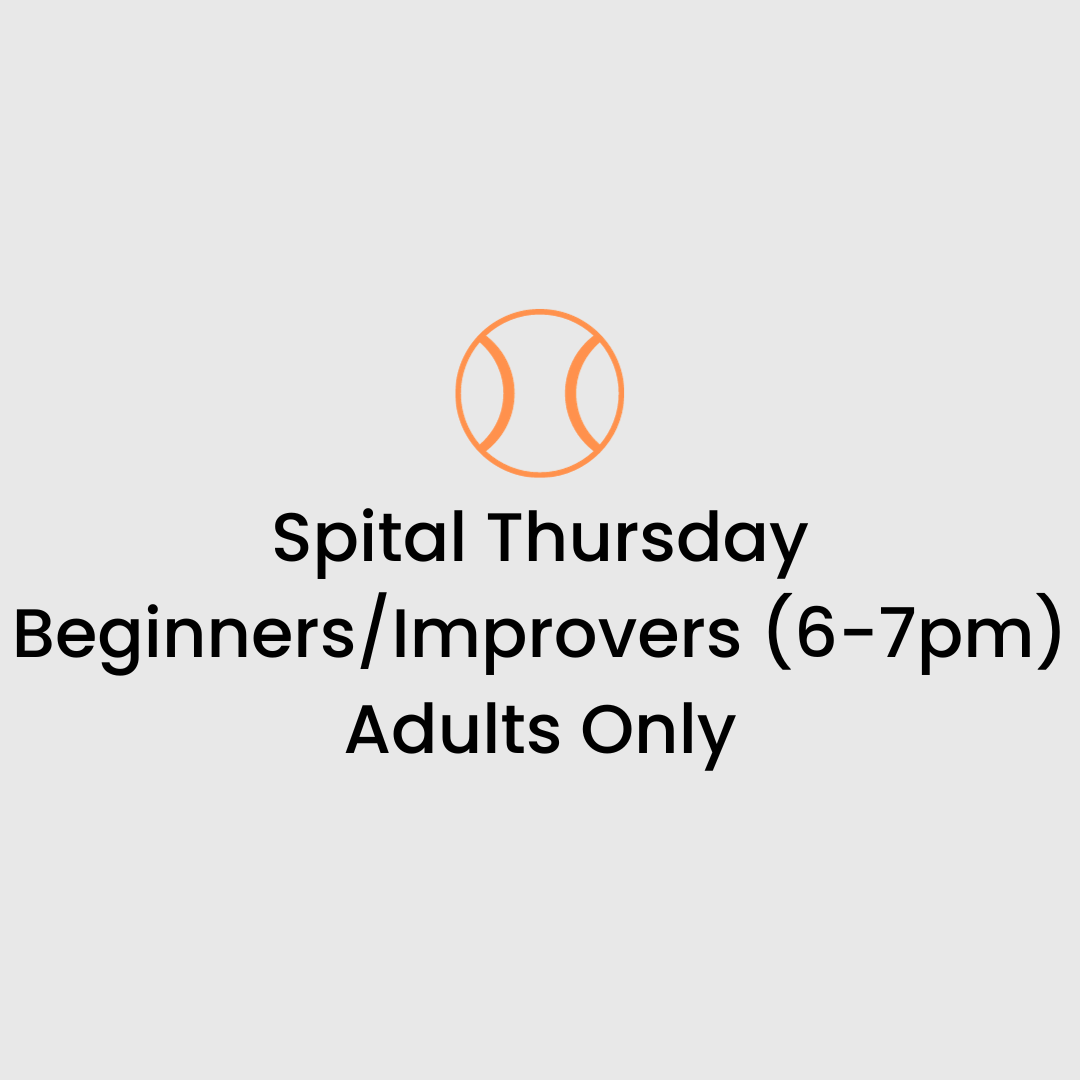 Spital Thursday
Beginners/Improvers (6-7pm)
Adults Only